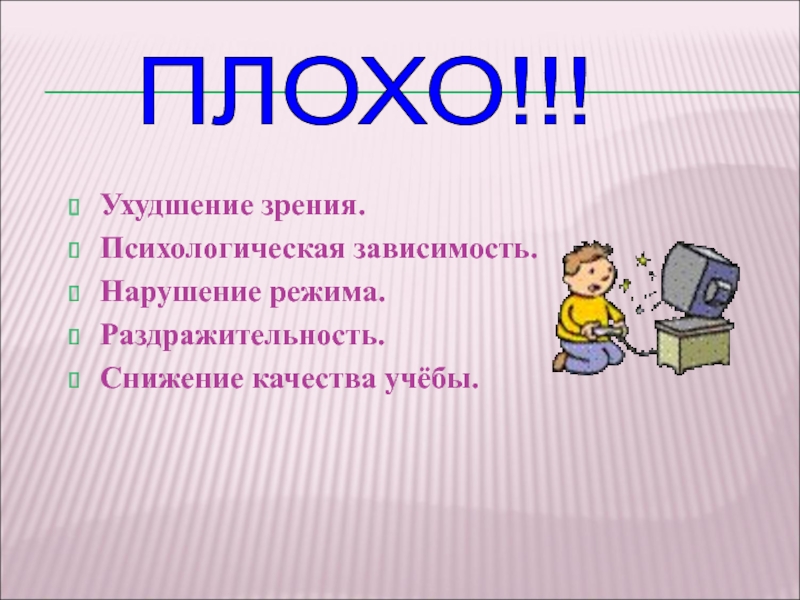 ПЛОХО!!!

Ухудшение зрения.
Психологическая зависимость.
Нарушение режима.
Раздражительность.
Снижение качества учёбы.